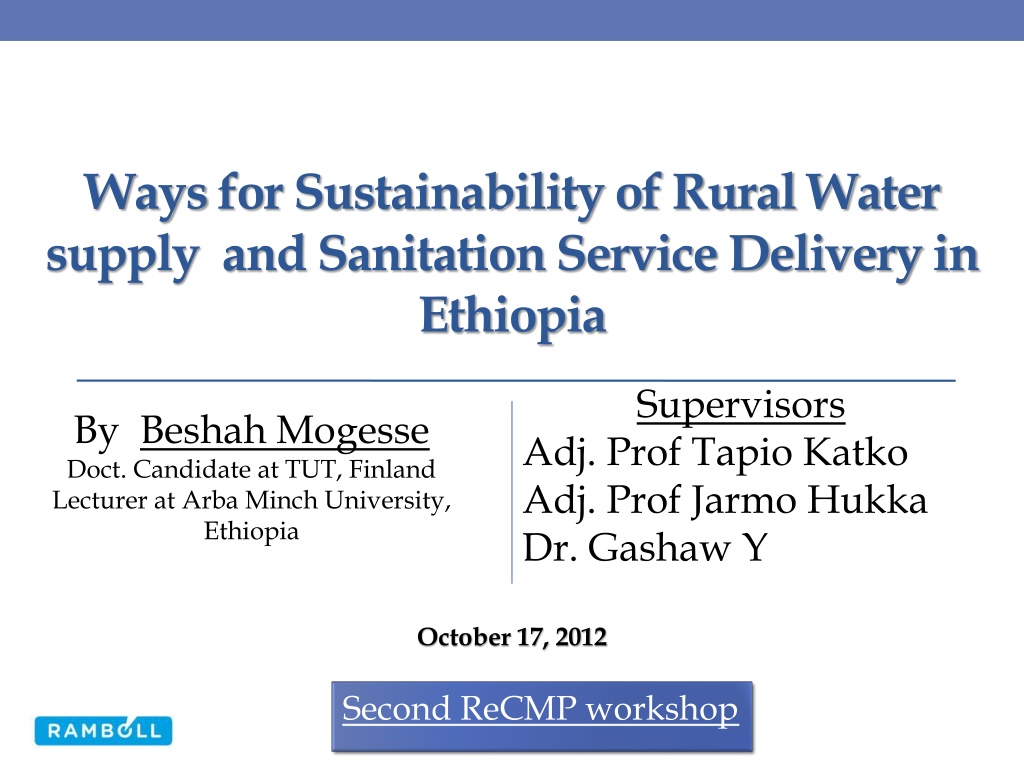 Ways for Sustainability of Rural Water supply and Sanitation Service Delivery in Ethiopia

By Beshah Mogesse
Doct. Candidate at TUT, Finland
Lecturer at Arba Minch University, Ethiopia

Supervisors
Adj. Prof Tapio Katko
Adj. Prof Jarmo Hukka
Dr. Gashaw Y

October 17, 2012

Second ReCMP workshop

RAMBOLL